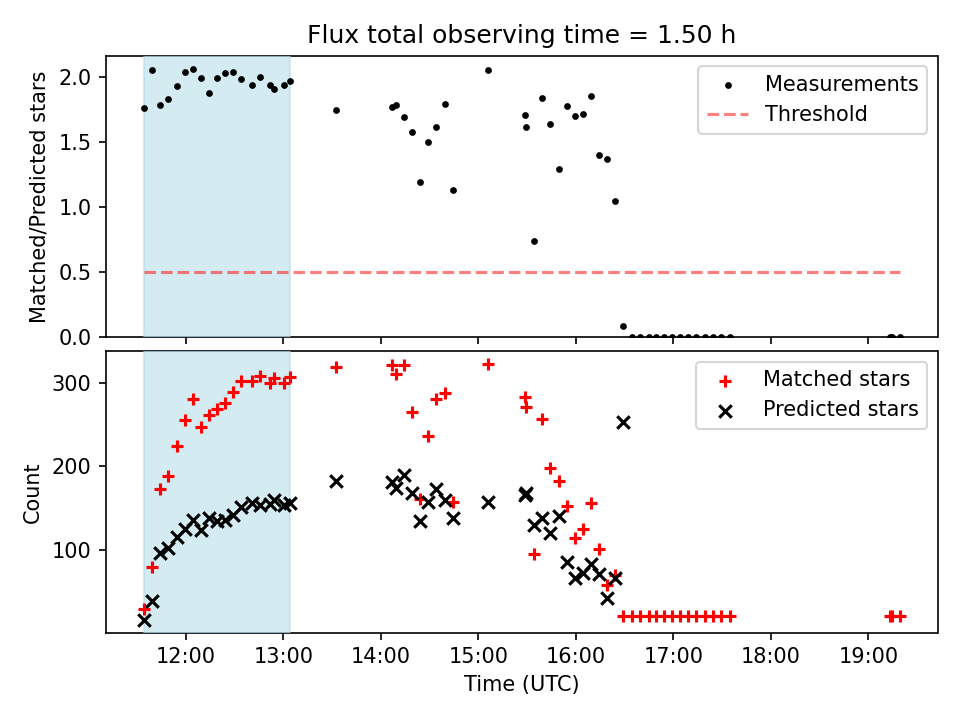 Flux total observing time = 1.50 h

Matched/Predicted stars

2.0
1.5
1.0
0.5
0.0

Measurements
Threshold

Count

300
200
100

Matched stars
Predicted stars

12:00
13:00
14:00
15:00
16:00
17:00
18:00
19:00

Time (UTC)